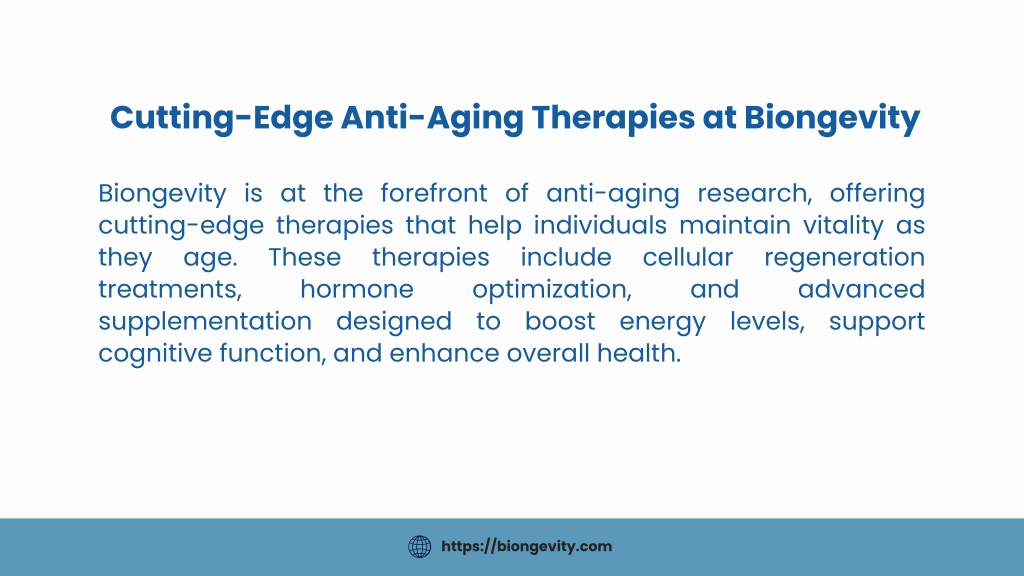 Cutting-Edge Anti-Aging Therapies at Biongevity

Biongevity is at the forefront of anti-aging research, offering cutting-edge therapies that help individuals maintain vitality as they age. These therapies include cellular regeneration treatments, hormone optimization, and advanced supplementation designed to boost energy levels, support cognitive function, and enhance overall health.

https://biongevity.com